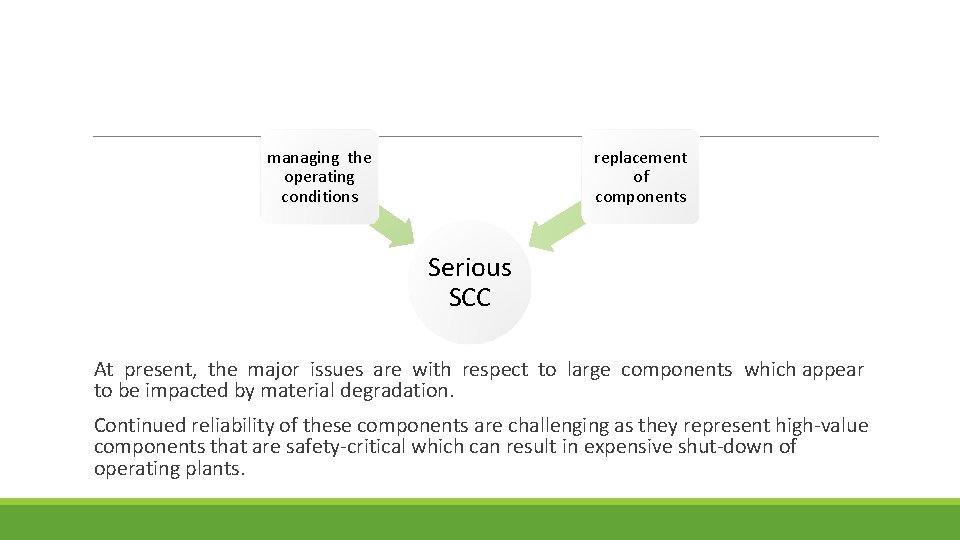 managing the operating conditions

replacement of components

Serious SCC

At present, the major issues are with respect to large components which appear to be impacted by material degradation.

Continued reliability of these components are challenging as they represent high-value components that are safety-critical which can result in expensive shut-down of operating plants.